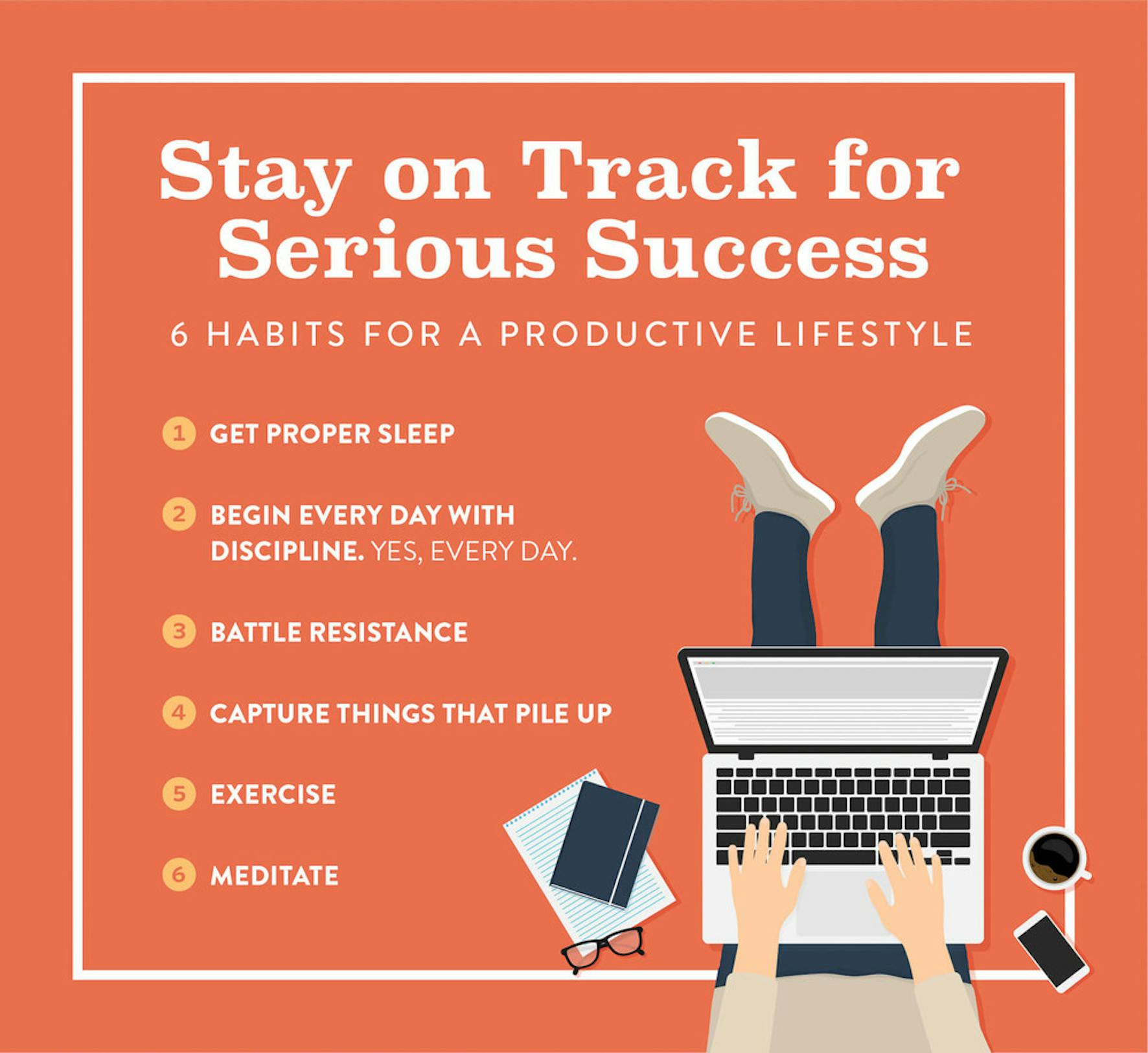 Stay on Track for Serious Success

6 HABITS FOR A PRODUCTIVE LIFESTYLE

1 GET PROPER SLEEP

2 BEGIN EVERY DAY WITH DISCIPLINE. YES, EVERY DAY.

3 BATTLE RESISTANCE

4 CAPTURE THINGS THAT PILE UP

5 EXERCISE

6 MEDITATE